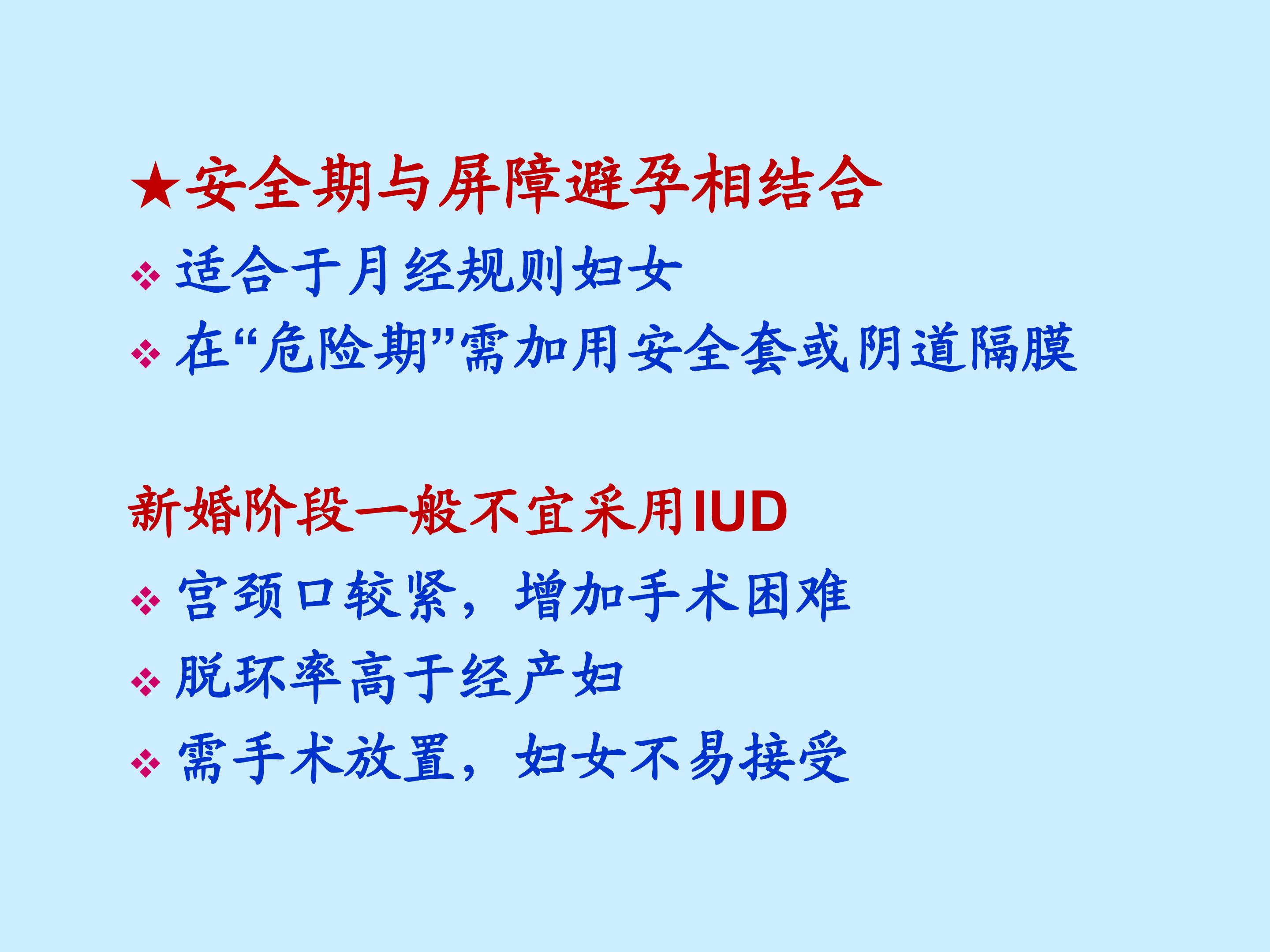 ★安全期与屏障避孕相结合

❖ 适合于月经规则妇女

❖ 在“危险期”需加用安全套或阴道隔膜

新婚阶段一般不宜采用IUD

❖ 宫颈口较紧，增加手术困难

❖ 脱环率高于经产妇

❖ 需手术放置，妇女不易接受